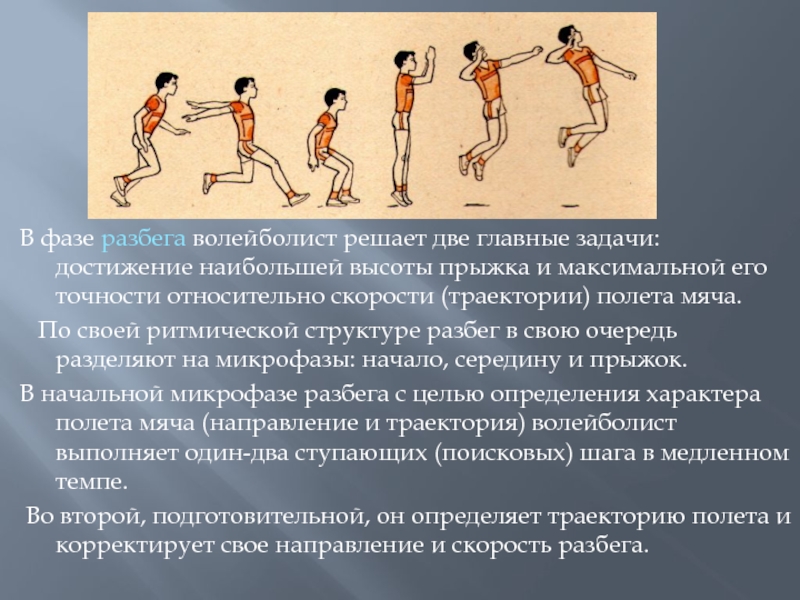 В фазе разбега волейболист решает две главные задачи: достижение наибольшей высоты прыжка и максимальной его точности относительно скорости (траектории) полета мяча.

По своей ритмической структуре разбег в свою очередь разделяют на микрофазы: начало, середину и прыжок.

В начальной микрофазе разбега с целью определения характера полета мяча (направление и траектория) волейболист выполняет один-два ступающих (поисковых) шага в медленном темпе.

Во второй, подготовительной, он определяет траекторию полета и корректирует свое направление и скорость разбега.